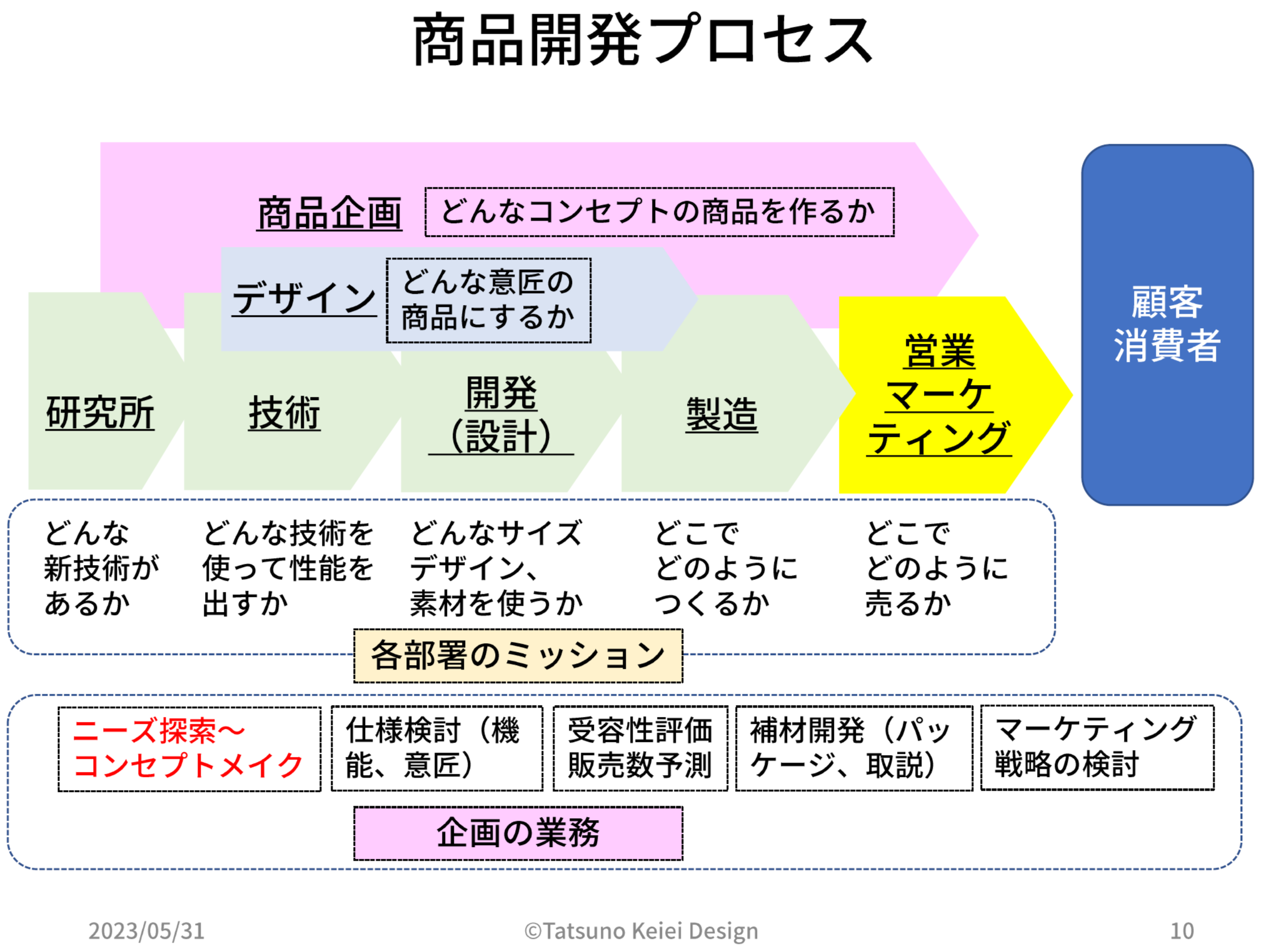 商品開発プロセス

商品企画　どんなコンセプトの商品を作るか

デザイン　どんな意匠の商品にするか

研究所

技術

開発（設計）

製造

営業 マーケティング

顧客 消費者

どんな新技術があるか

どんな技術を使って性能を出すか

どんなサイズデザイン、素材を使うか

どこでどのようにつくるか

どこでどのように売るか

各部署のミッション

ニーズ探索～コンセプトメイク

仕様検討（機能、意匠）

受容性評価 販売数予測

補材開発（パッケージ、取説）

マーケティング戦略の検討

企画の業務

2023/05/31

©Tatsuno Keiei Design

10